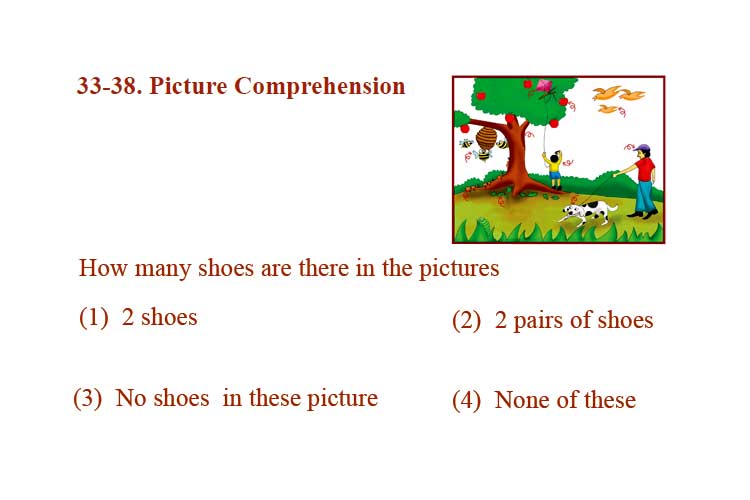 33-38. Picture Comprehension

How many shoes are there in the pictures

(1) 2 shoes

(2) 2 pairs of shoes

(3) No shoes in these picture

(4) None of these